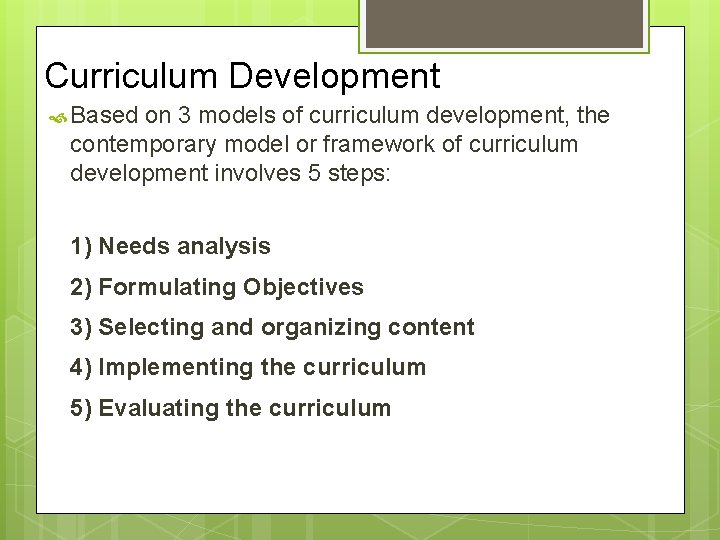 Curriculum Development

Based on 3 models of curriculum development, the contemporary model or framework of curriculum development involves 5 steps:

1) Needs analysis

2) Formulating Objectives

3) Selecting and organizing content

4) Implementing the curriculum

5) Evaluating the curriculum